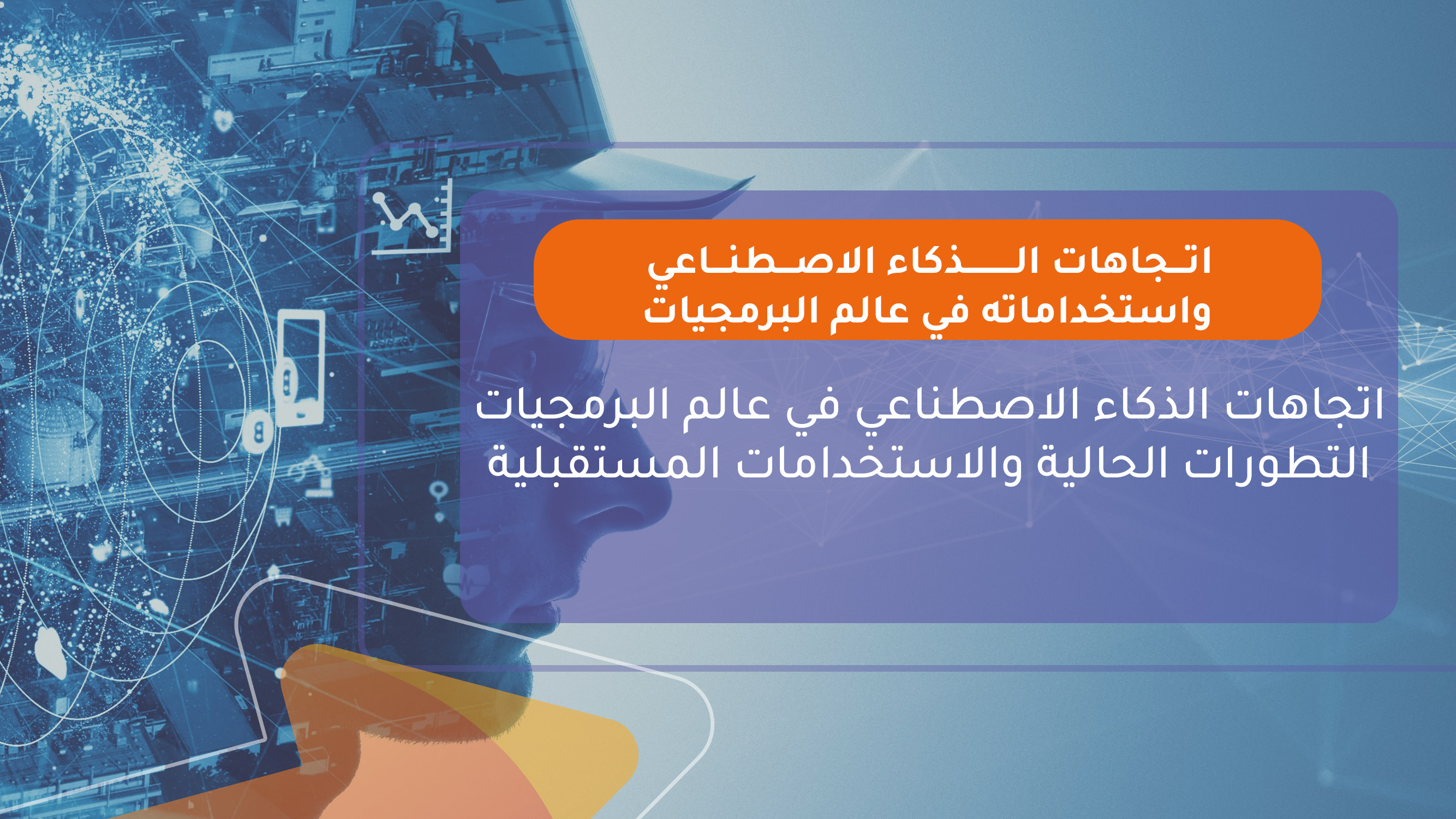 اتجاهات الذكاء الاصطناعي واستخداماته في عالم البرمجيات

اتجاهات الذكاء الاصطناعي في عالم البرمجيات التطورات الحالية والاستخدامات المستقبلية